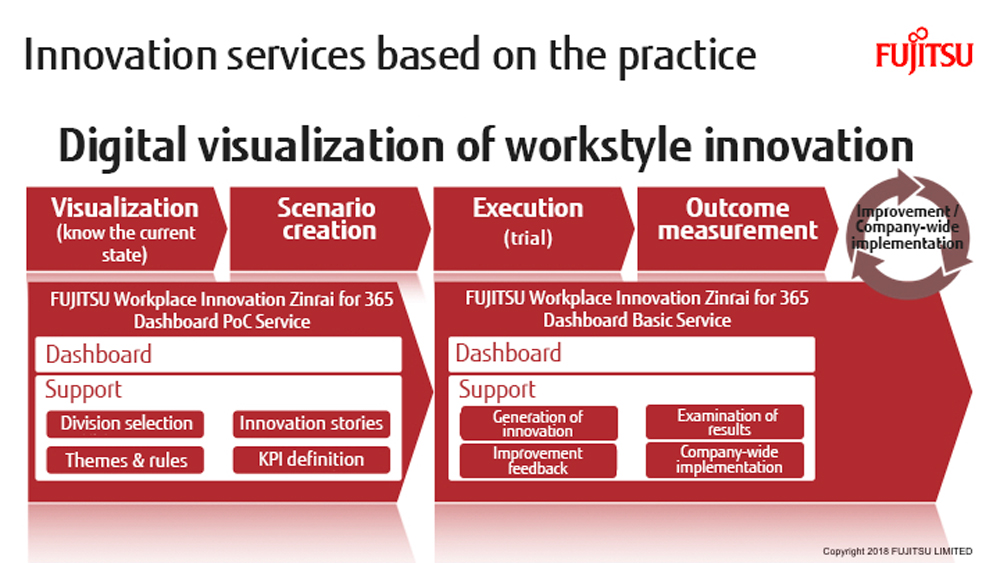 Innovation services based on the practice

FUJITSU

Digital visualization of workstyle innovation

Visualization (know the current state)

Scenario creation

Execution (trial)

Outcome measurement

Improvement / Company-wide implementation

FUJITSU Workplace Innovation Zinrai for 365 Dashboard PoC Service

Dashboard

Support

Division selection

Innovation stories

Themes & rules

KPI definition

FUJITSU Workplace Innovation Zinrai for 365 Dashboard Basic Service

Dashboard

Support

Generation of innovation

Examination of results

Improvement feedback

Company-wide implementation

Copyright 2018 FUJITSU LIMITED